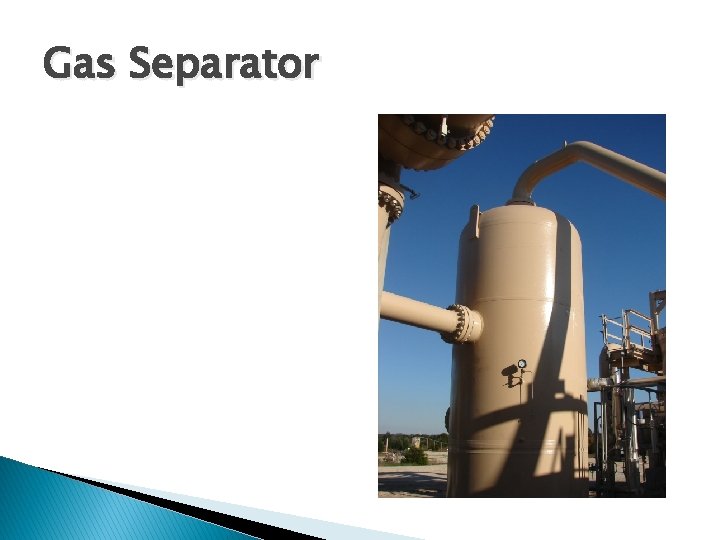 Gas Separator